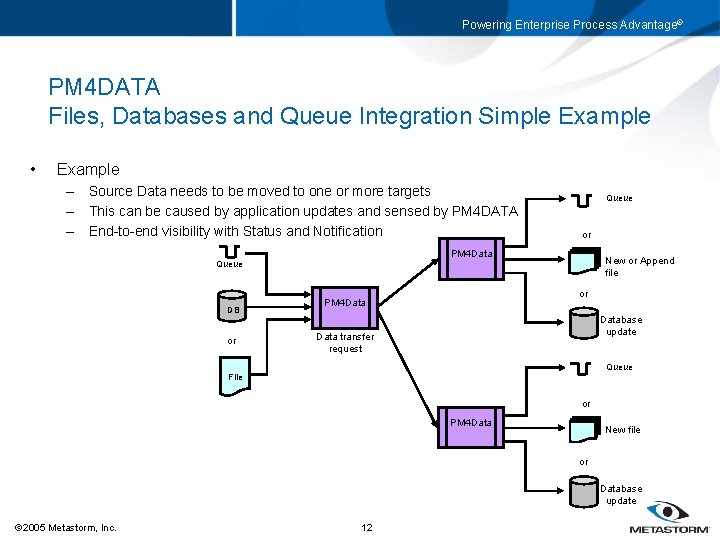 Powering Enterprise Process Advantage®

PM4DATA
Files, Databases and Queue Integration Simple Example

• Example
– Source Data needs to be moved to one or more targets
– This can be caused by application updates and sensed by PM4DATA
– End-to-end visibility with Status and Notification

Queue

DB

or

File

PM4Data

Data transfer request

PM4Data

Queue

or

New or Append file

or

Database update

PM4Data

Queue

or

New file

or

Database update

©2005 Metastorm, Inc.

12

METASTORM